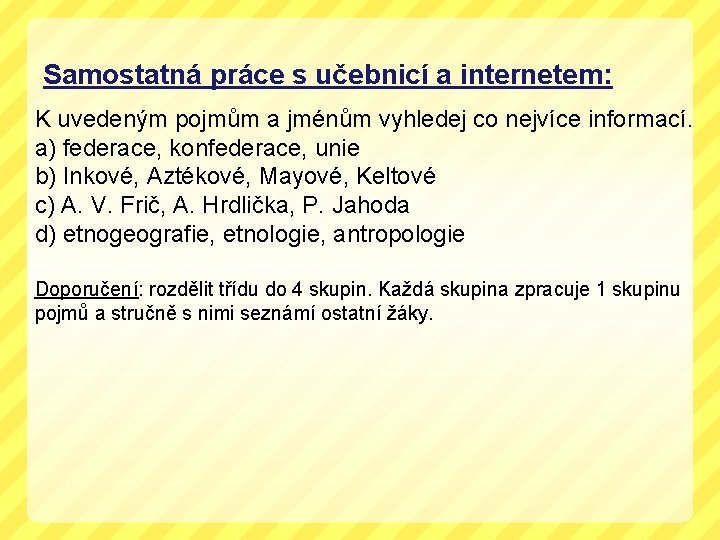 Samostatná práce s učebnicí a internetem:

K uvedeným pojmům a jménům vyhledej co nejvíce informací.
a) federace, konfederace, unie
b) Inkové, Aztékové, Mayové, Keltové
c) A. V. Frič, A. Hrdlička, P. Jahoda
d) etnogeografie, etnologie, antropologie

Doporučení: rozdělit třídu do 4 skupin. Každá skupina zpracuje 1 skupinu pojmů a stručně s nimi seznámí ostatní žáky.